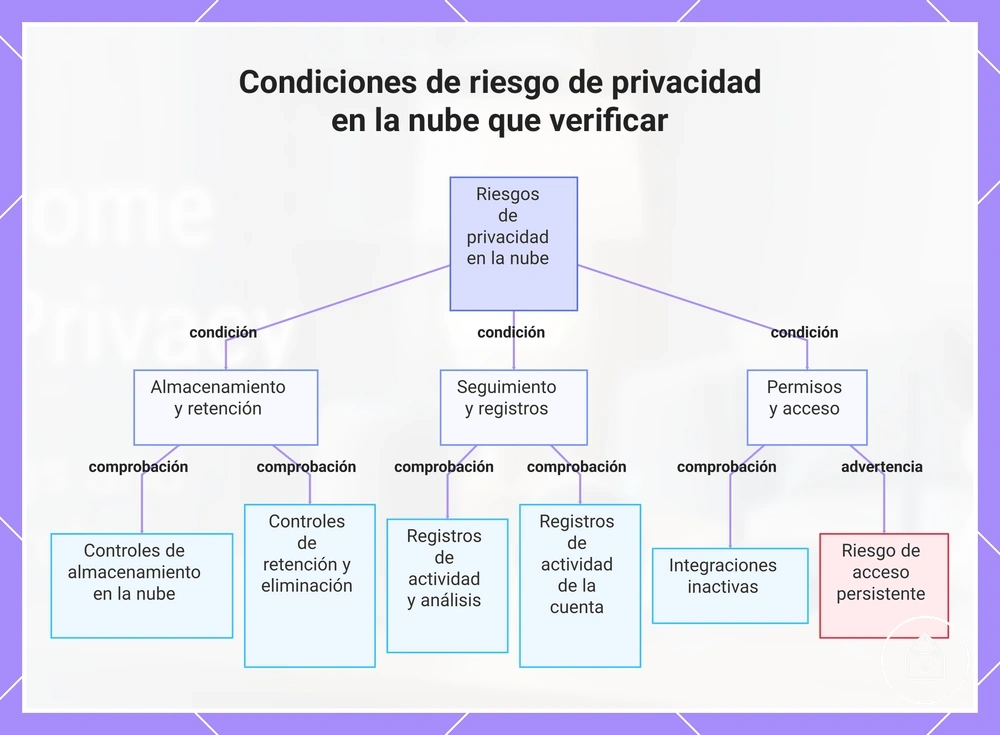 Condiciones de riesgo de privacidad en la nube que verificar

Riesgos de privacidad en la nube

condición

condición

condición

Almacenamiento y retención

Seguimiento y registros

Permisos y acceso

comprobación

comprobación

comprobación

comprobación

comprobación

advertencia

Controles de almacenamiento en la nube

Controles de retención y eliminación

Registros de actividad y análisis

Registros de actividad de la cuenta

Integraciones inactivas

Riesgo de acceso persistente